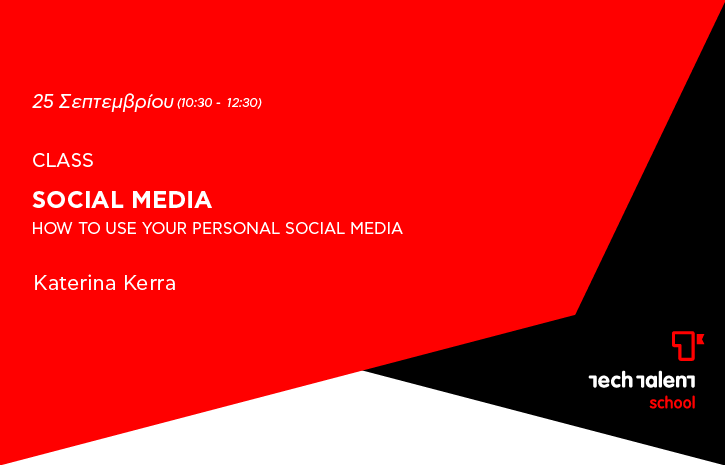 25 Σεπτεμβρίου (10:30 - 12:30)

CLASS

SOCIAL MEDIA

HOW TO USE YOUR PERSONAL SOCIAL MEDIA

Katerina Kerra

tech talent
school